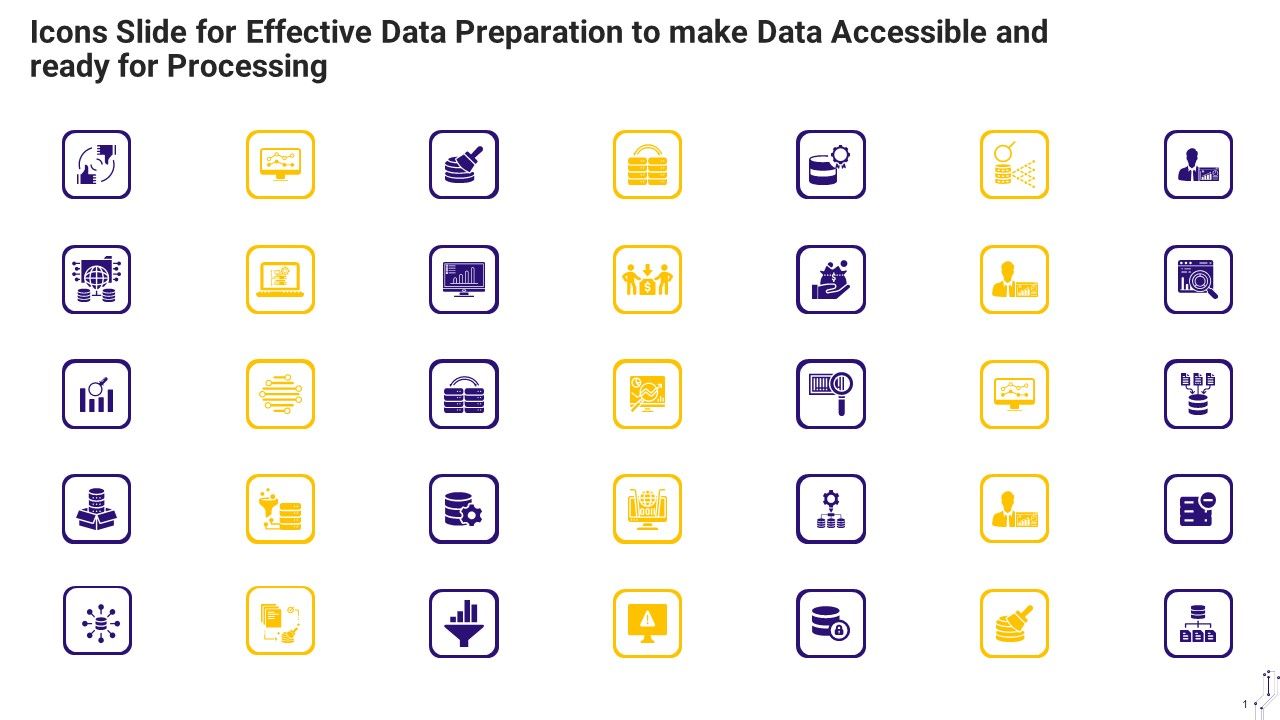 Icons Slide for Effective Data Preparation to make Data Accessible and ready for Processing

1